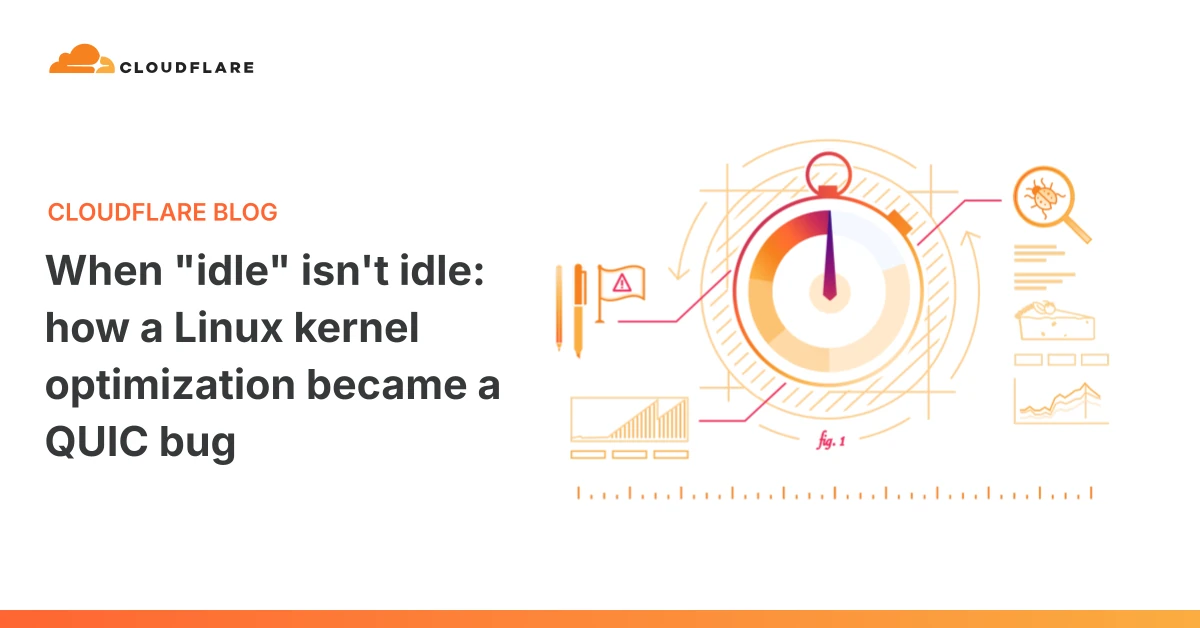 CLOUDFLARE

CLOUDFLARE BLOG

When "idle" isn't idle: how a Linux kernel optimization became a QUIC bug

fig. 1